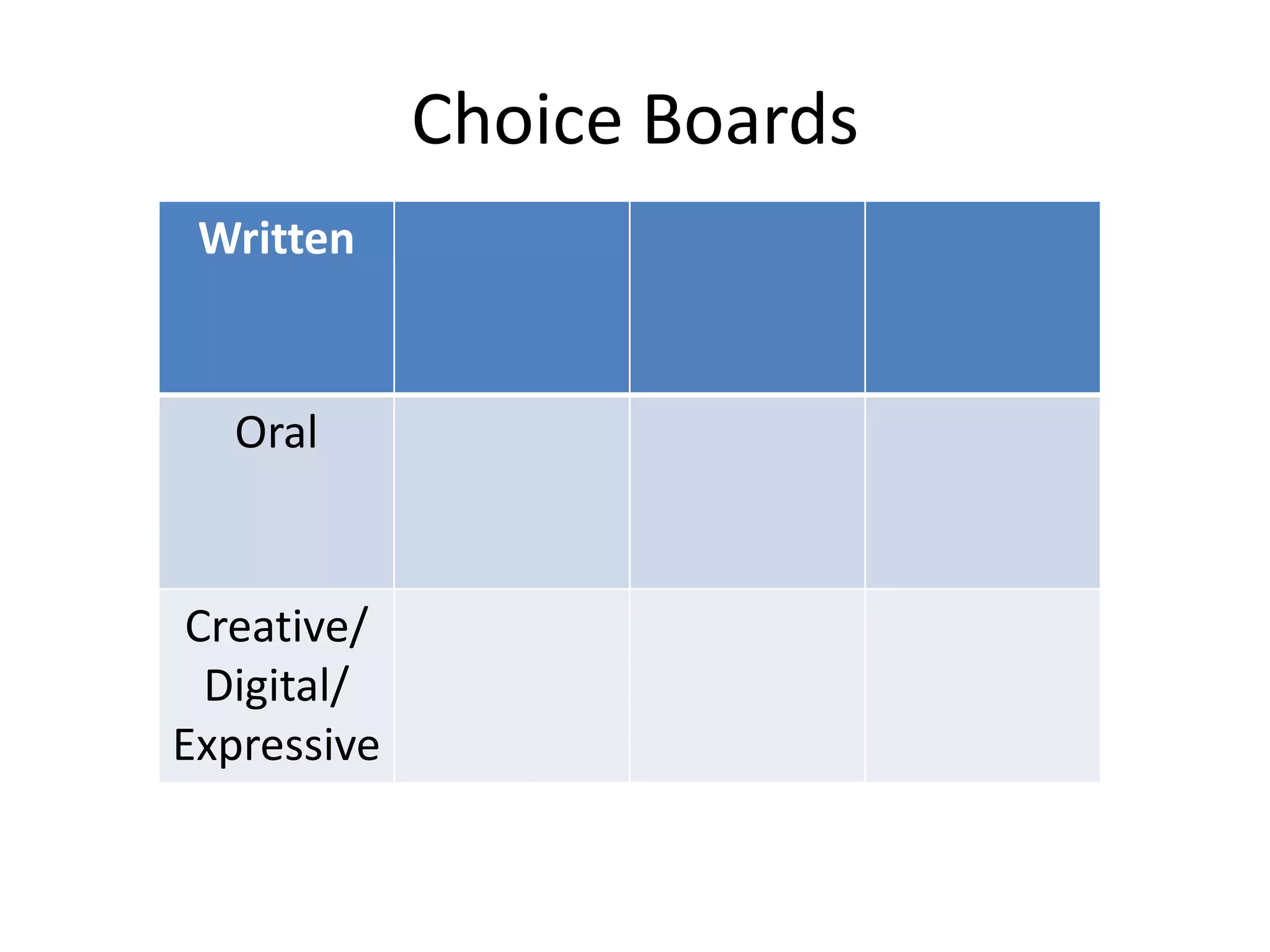 Choice Boards

| Written | | | |
|---|---|---|---|
| Oral | | | |
| Creative/ Digital/ Expressive | | | |